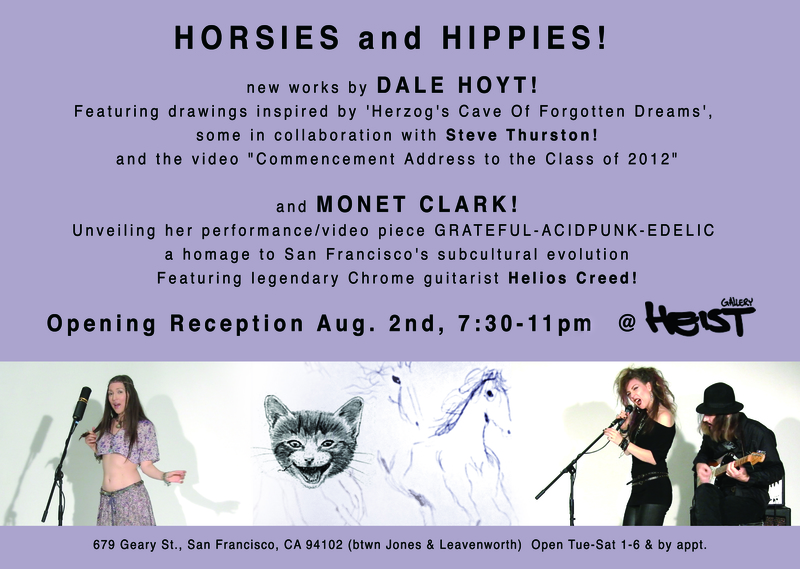 HORSIES and HIPPIES!

new works by DALE HOYT!
Featuring drawings inspired by 'Herzog's Cave Of Forgotten Dreams', some in collaboration with Steve Thurston!
and the video "Commencement Address to the Class of 2012"

and MONET CLARK!
Unveiling her performance/video piece GRATEFUL-ACIDPUNK-EDELIC
a homage to San Francisco's subcultural evolution
Featuring legendary Chrome guitarist Helios Creed!

Opening Reception Aug. 2nd, 7:30-11pm @ HEIST GALLERY

679 Geary St., San Francisco, CA 94102 (btwn Jones & Leavenworth) Open Tue-Sat 1-6 & by appt.